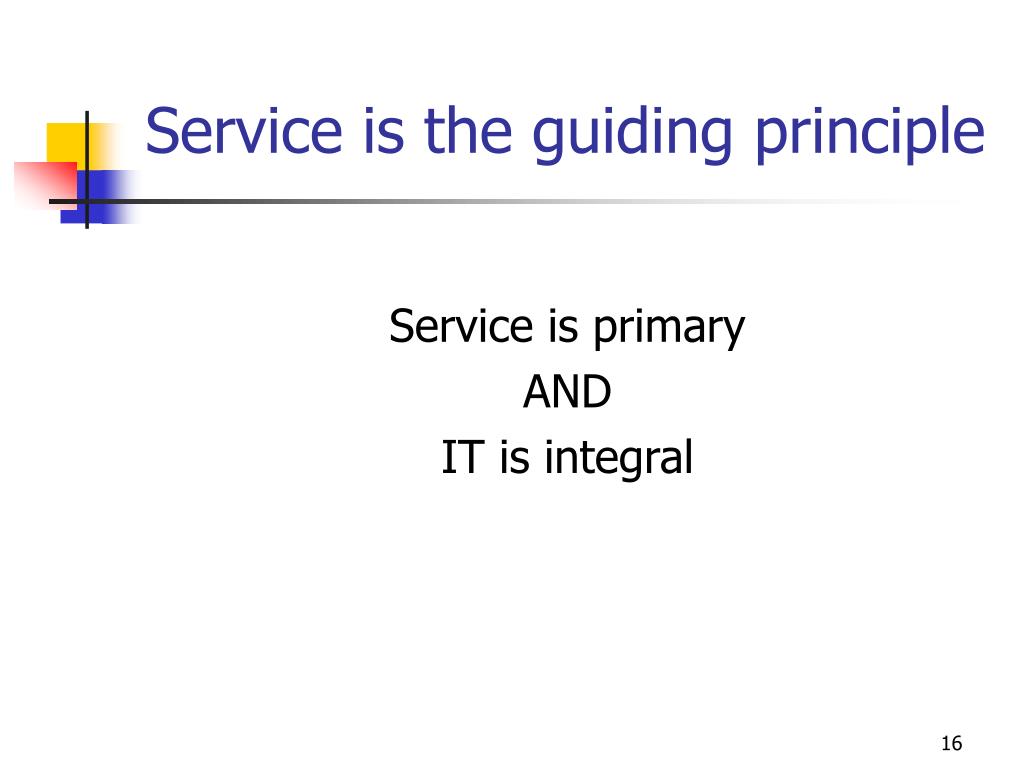 Service is the guiding principle

Service is primary
AND
IT is integral

16